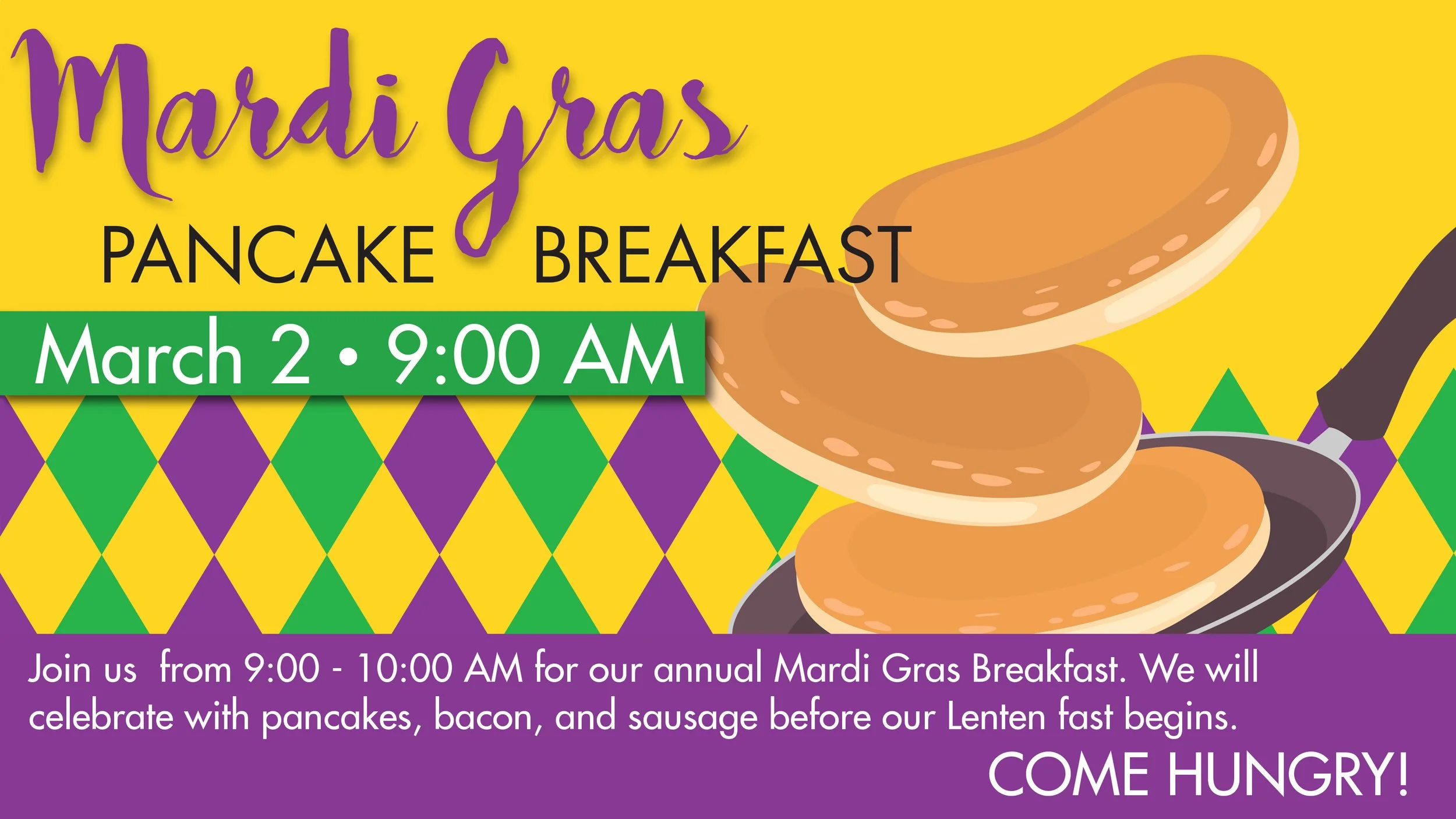 Mardi Gras

PANCAKE BREAKFAST

March 2 • 9:00 AM

Join us from 9:00 - 10:00 AM for our annual Mardi Gras Breakfast. We will celebrate with pancakes, bacon, and sausage before our Lenten fast begins.

COME HUNGRY!